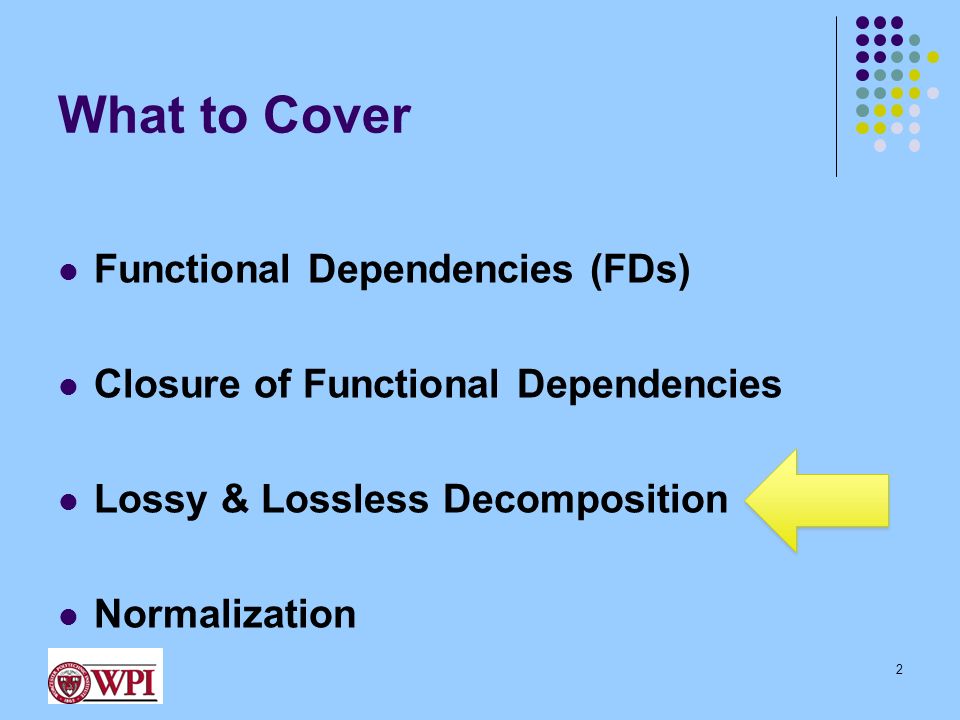 What to Cover

- Functional Dependencies (FDs)
- Closure of Functional Dependencies
- Lossy & Lossless Decomposition
- Normalization

WPI

2